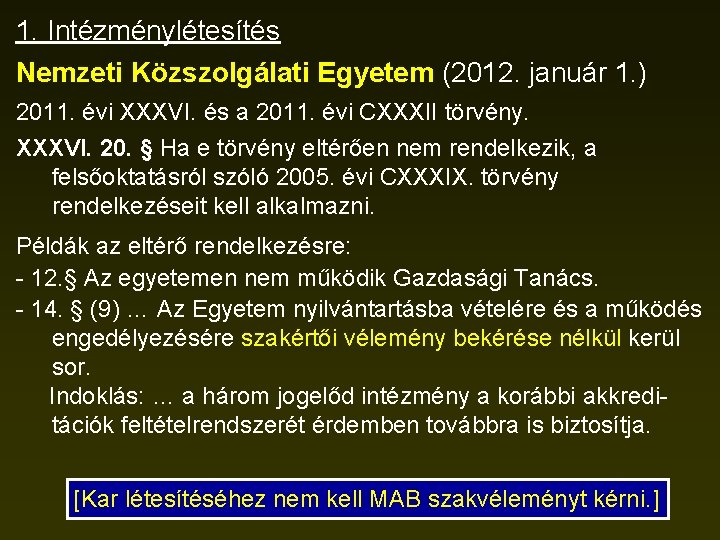 1. Intézménylétesítés

Nemzeti Közszolgálati Egyetem (2012. január 1.)

2011. évi XXXVI. és a 2011. évi CXXXII törvény.

XXXVI. 20. § Ha e törvény eltérően nem rendelkezik, a felsőoktatásról szóló 2005. évi CXXXIX. törvény rendelkezéseit kell alkalmazni.

Példák az eltérő rendelkezésre:
- 12.§ Az egyetemen nem működik Gazdasági Tanács.
- 14. § (9) … Az Egyetem nyilvántartásba vételére és a működés engedélyezésére szakértői vélemény bekérése nélkül kerül sor.
Indoklás: … a három jogelőd intézmény a korábbi akkreditációk feltételrendszerét érdemben továbbra is biztosítja.

[Kar létesítéséhez nem kell MAB szakvéleményt kérni.]